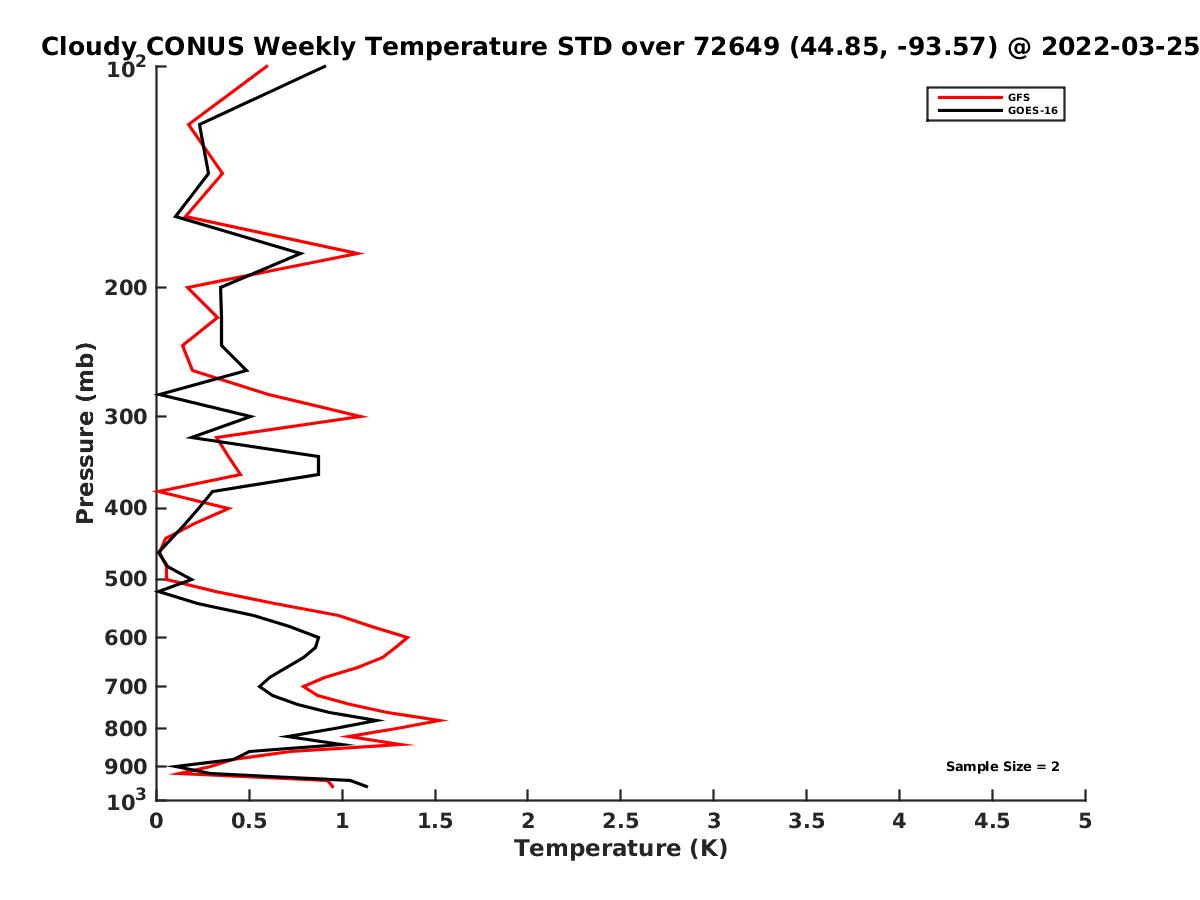 Cloudy CONUS Weekly Temperature STD over 72649 (44.85, -93.57) @ 2022-03-25

GFS
GOES-16

Pressure (mb)

$10^2$
200
300
400
500
600
700
800
900
$10^3$

Sample Size = 2

0
0.5
1
1.5
2
2.5
3
3.5
4
4.5
5

Temperature (K)